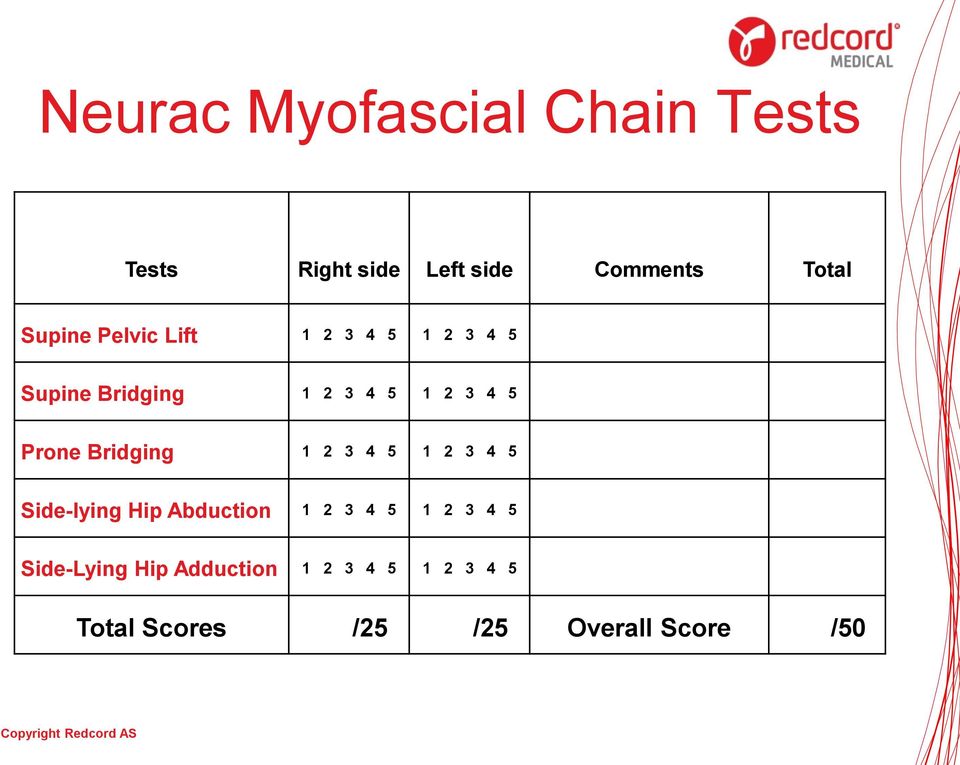 redcord® MEDICAL

Neurac Myofascial Chain Tests

| Tests | Right side | Left side | Comments | Total |
|---|---|---|---|---|
| Supine Pelvic Lift | 1 2 3 4 5 | 1 2 3 4 5 | | |
| Supine Bridging | 1 2 3 4 5 | 1 2 3 4 5 | | |
| Prone Bridging | 1 2 3 4 5 | 1 2 3 4 5 | | |
| Side-lying Hip Abduction | 1 2 3 4 5 | 1 2 3 4 5 | | |
| Side-Lying Hip Adduction | 1 2 3 4 5 | 1 2 3 4 5 | | |
| Total Scores | /25 | /25 | Overall Score | /50 |

Copyright Redcord AS